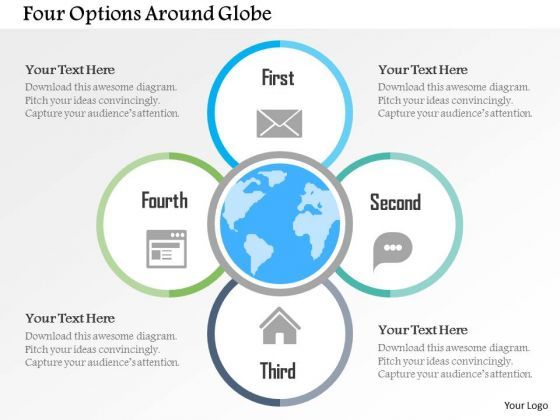 Four Options Around Globe

Your Text Here
Download this awesome diagram. Pitch your ideas convincingly. Capture your audience's attention.

First

Your Text Here
Download this awesome diagram. Pitch your ideas convincingly. Capture your audience's attention.

Fourth

Second

Your Text Here
Download this awesome diagram. Pitch your ideas convincingly. Capture your audience's attention.

Third

Your Text Here
Download this awesome diagram. Pitch your ideas convincingly. Capture your audience's attention.

Your Logo